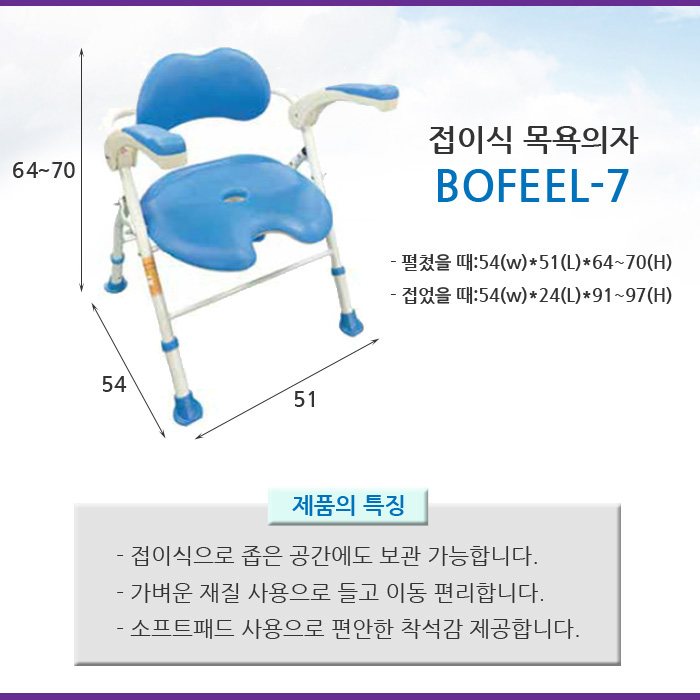 64~70

54

51

접이식 목욕의자
BOFEEL-7

- 펼쳤을 때:54(w)*51(L)*64~70(H)
- 접었을 때:54(w)*24(L)*91~97(H)

제품의 특징

- 접이식으로 좁은 공간에도 보관 가능합니다.
- 가벼운 재질 사용으로 들고 이동 편리합니다.
- 소프트패드 사용으로 편안한 착석감 제공합니다.